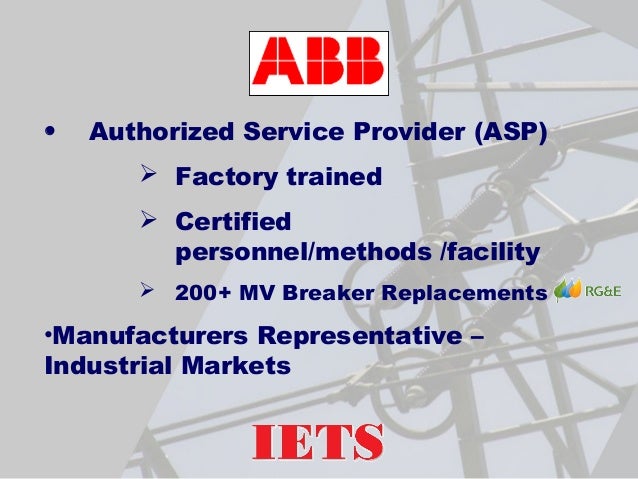 ABB

• Authorized Service Provider (ASP)

➢ Factory trained

➢ Certified personnel/methods /facility

➢ 200+ MV Breaker Replacements RG&E

•Manufacturers Representative – Industrial Markets

IETS